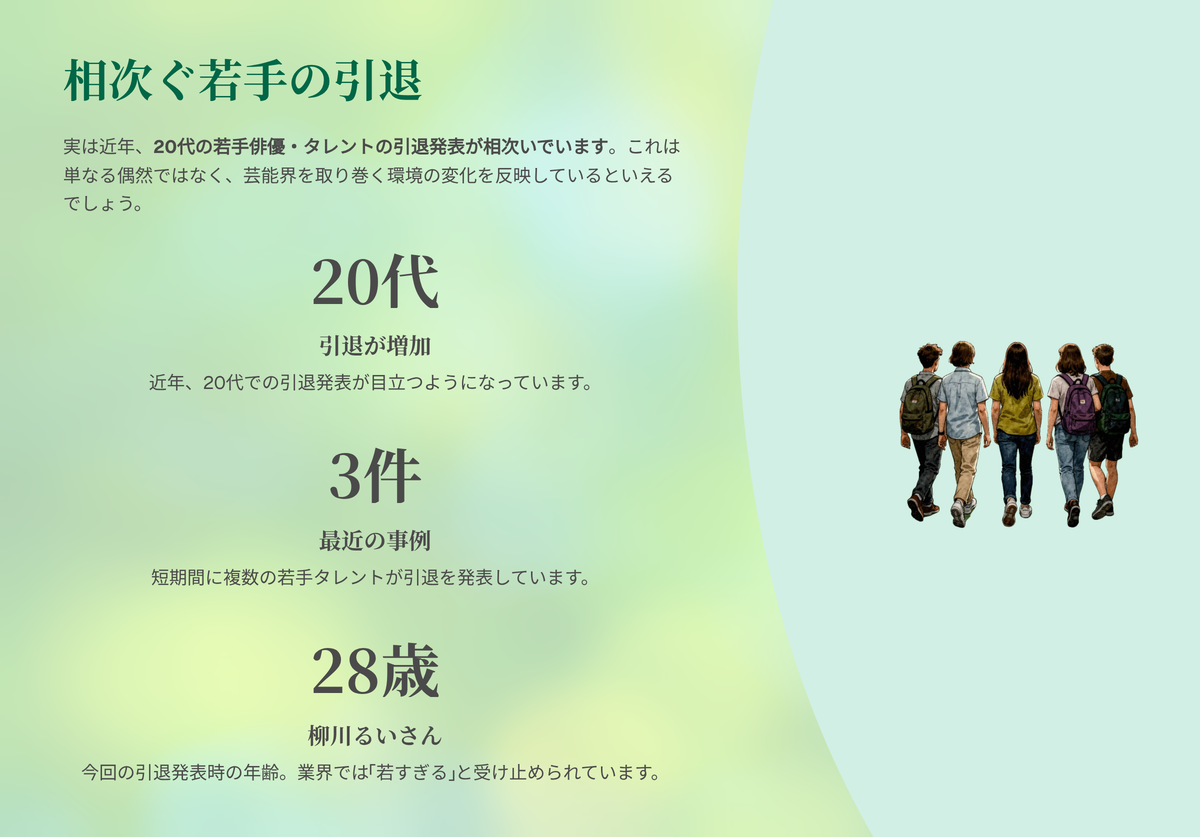 相次ぐ若手の引退

実は近年、20代の若手俳優・タレントの引退発表が相次いでいます。これは単なる偶然ではなく、芸能界を取り巻く環境の変化を反映しているといえるでしょう。

20代

引退が増加

近年、20代での引退発表が目立つようになっています。

3件

最近の事例

短期間に複数の若手タレントが引退を発表しています。

28歳

柳川るいさん

今回の引退発表時の年齢。業界では「若すぎる」と受け止められています。